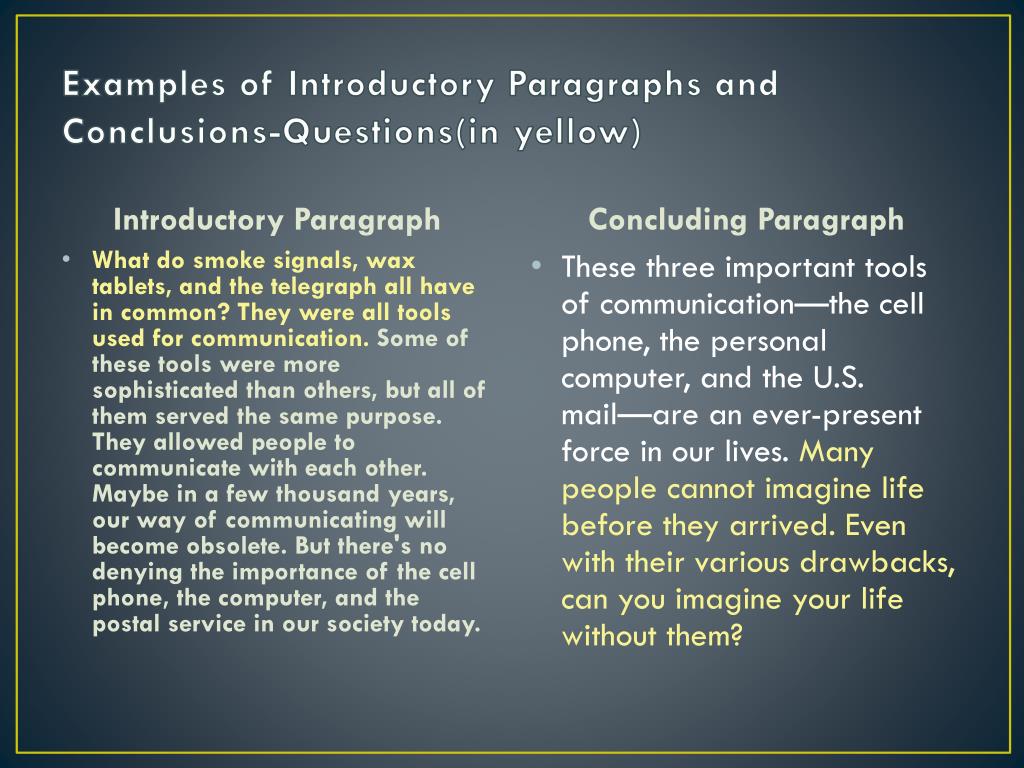 Examples of Introductory Paragraphs and Conclusions-Questions(in yellow)

Introductory Paragraph

• What do smoke signals, wax tablets, and the telegraph all have in common? They were all tools used for communication. Some of these tools were more sophisticated than others, but all of them served the same purpose. They allowed people to communicate with each other. Maybe in a few thousand years, our way of communicating will become obsolete. But there's no denying the importance of the cell phone, the computer, and the postal service in our society today.

Concluding Paragraph

• These three important tools of communication—the cell phone, the personal computer, and the U.S. mail—are an ever-present force in our lives. Many people cannot imagine life before they arrived. Even with their various drawbacks, can you imagine your life without them?